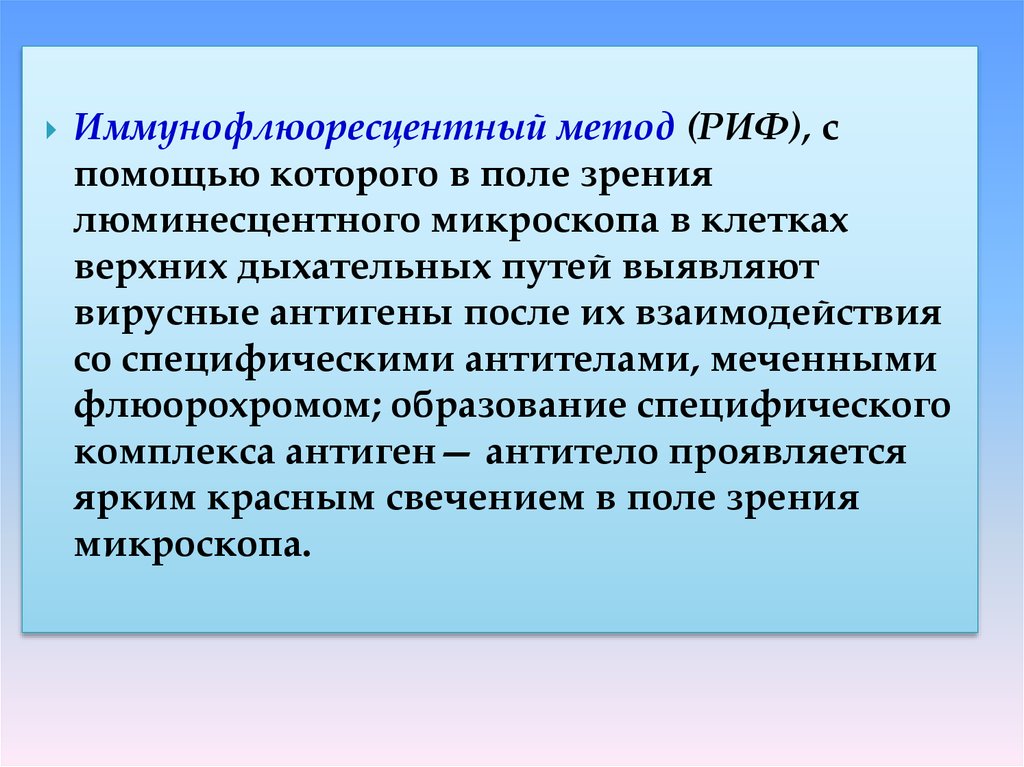 Иммунофлюоресцентный метод (РИФ), с помощью которого в поле зрения люминесцентного микроскопа в клетках верхних дыхательных путей выявляют вирусные антигены после их взаимодействия со специфическими антителами, меченными флюорохромом; образование специфического комплекса антиген— антитело проявляется ярким красным свечением в поле зрения микроскопа.